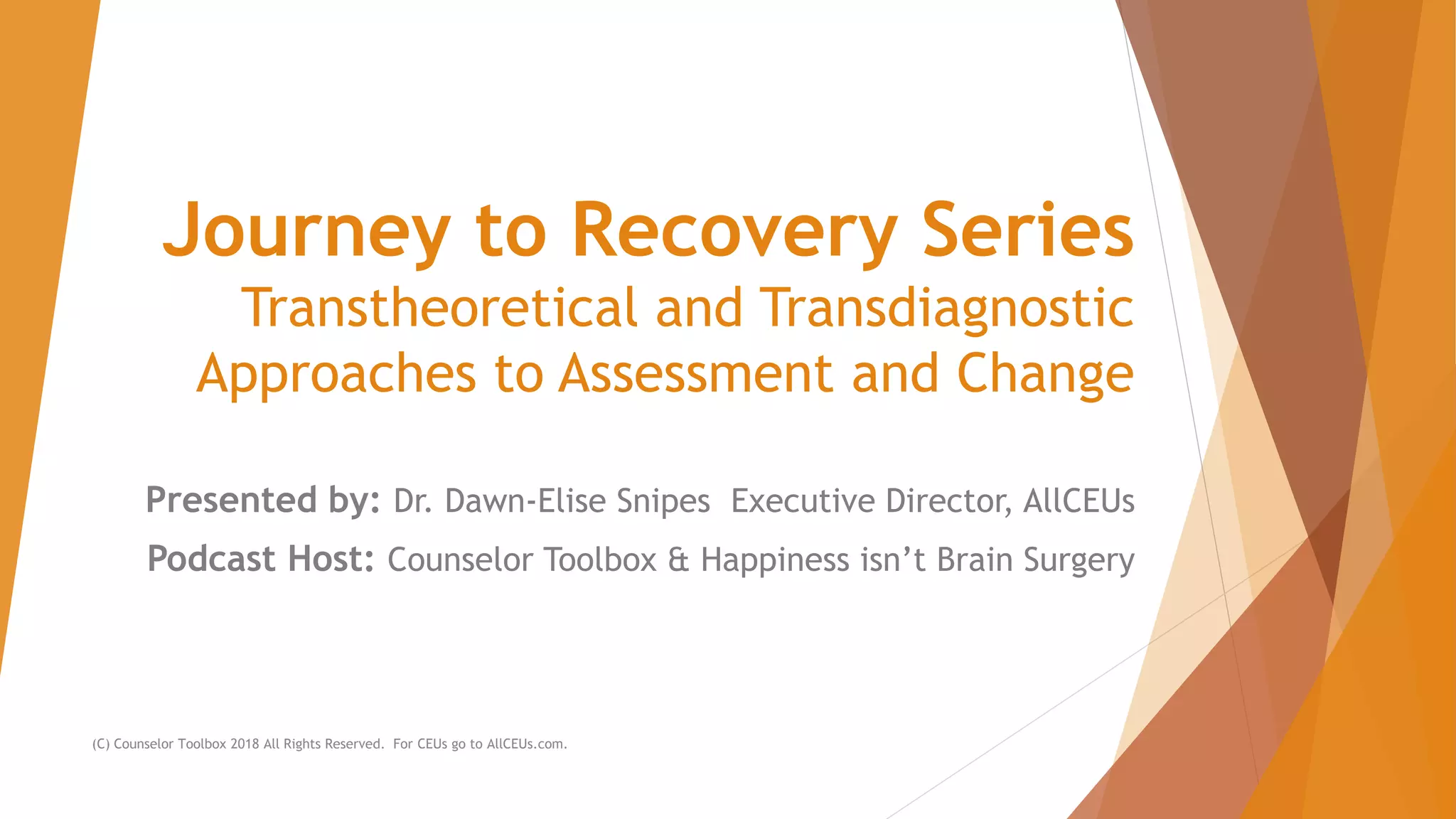 Journey to Recovery Series
Transtheoretical and Transdiagnostic Approaches to Assessment and Change

Presented by: Dr. Dawn-Elise Snipes  Executive Director, AllCEUs

Podcast Host: Counselor Toolbox & Happiness isn't Brain Surgery

(C) Counselor Toolbox 2018 All Rights Reserved.  For CEUs go to AllCEUs.com.